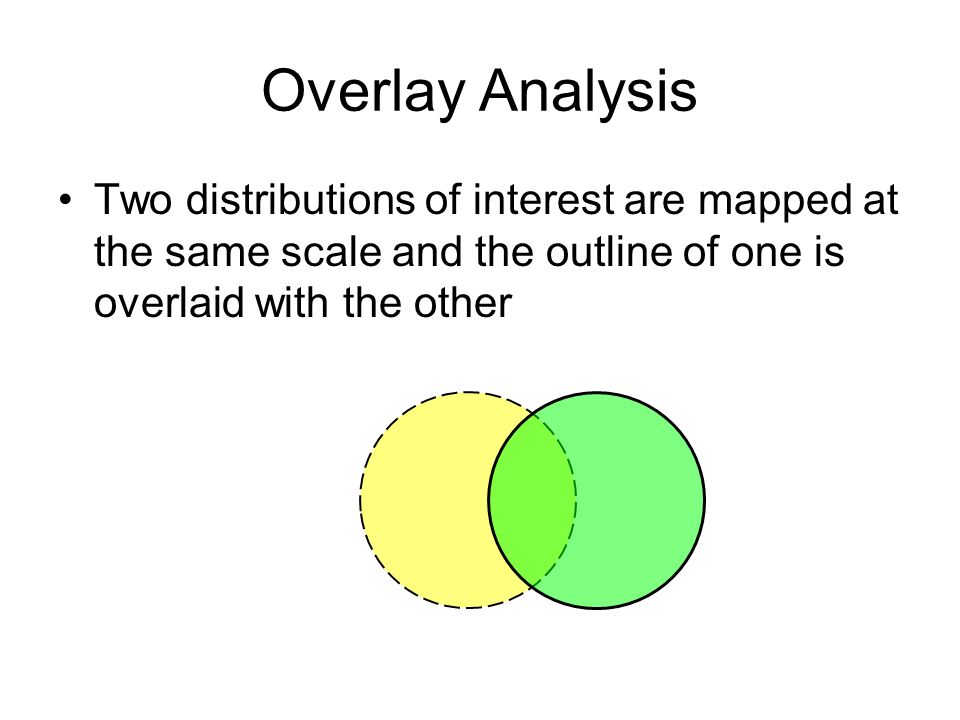 Overlay Analysis

• Two distributions of interest are mapped at the same scale and the outline of one is overlaid with the other